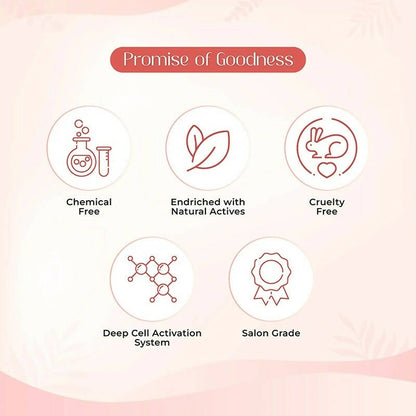 Promise of Goodness

Chemical Free

Endriched with Natural Actives

Cruelty Free

Deep Cell Activation System

Salon Grade